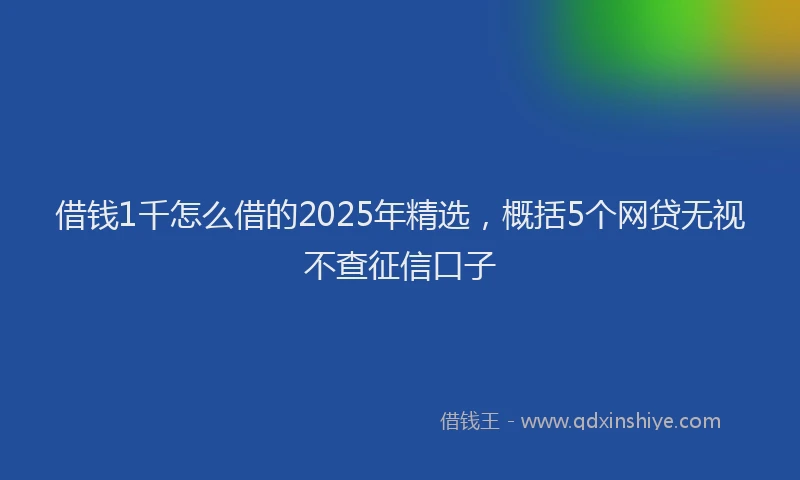 借钱1千怎么借的2025年精选，概括5个网贷无视不查征信口子

借钱王 - www.qdxinshiye.com